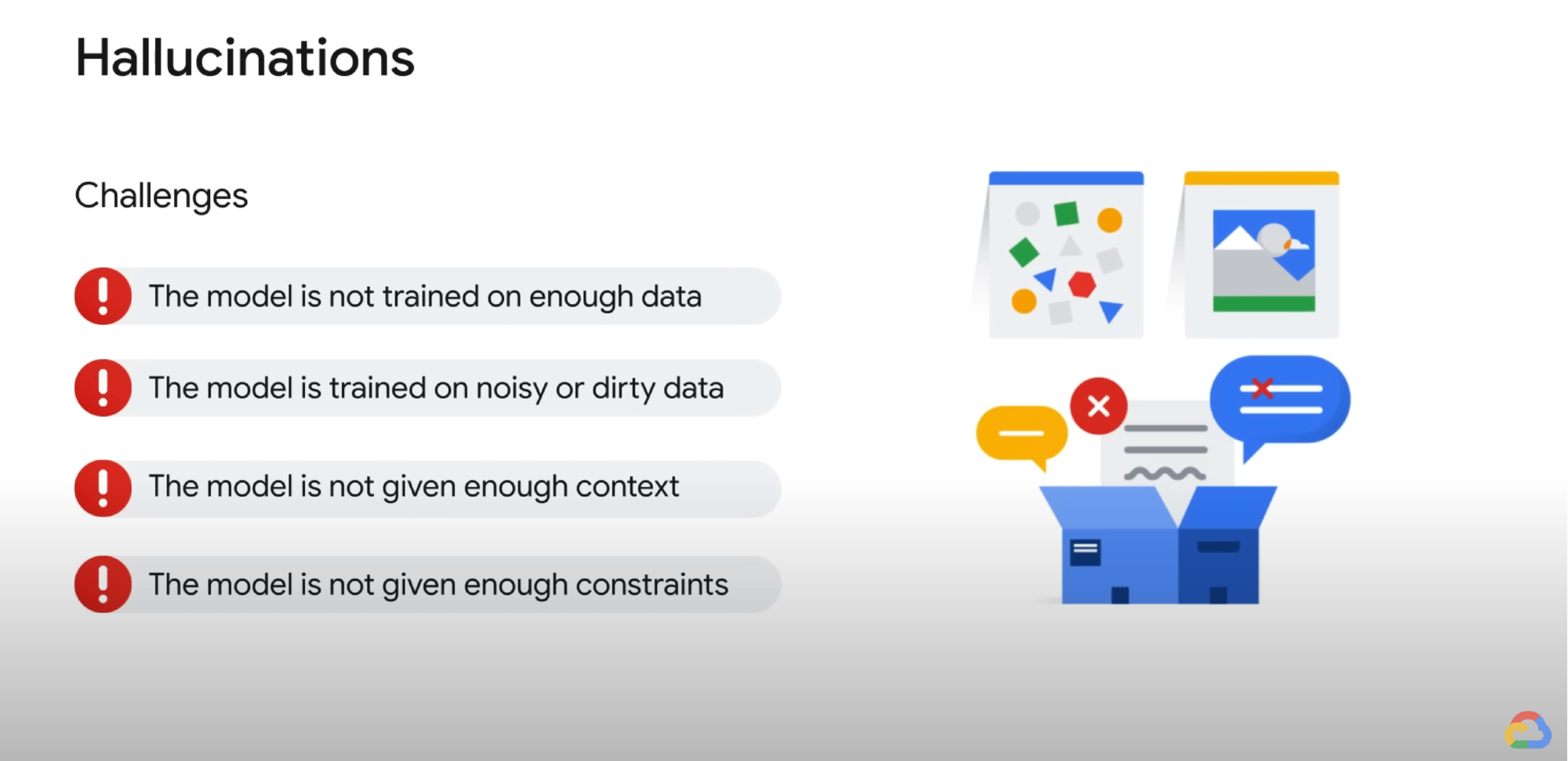 Hallucinations

Challenges

The model is not trained on enough data

The model is trained on noisy or dirty data

The model is not given enough context

The model is not given enough constraints